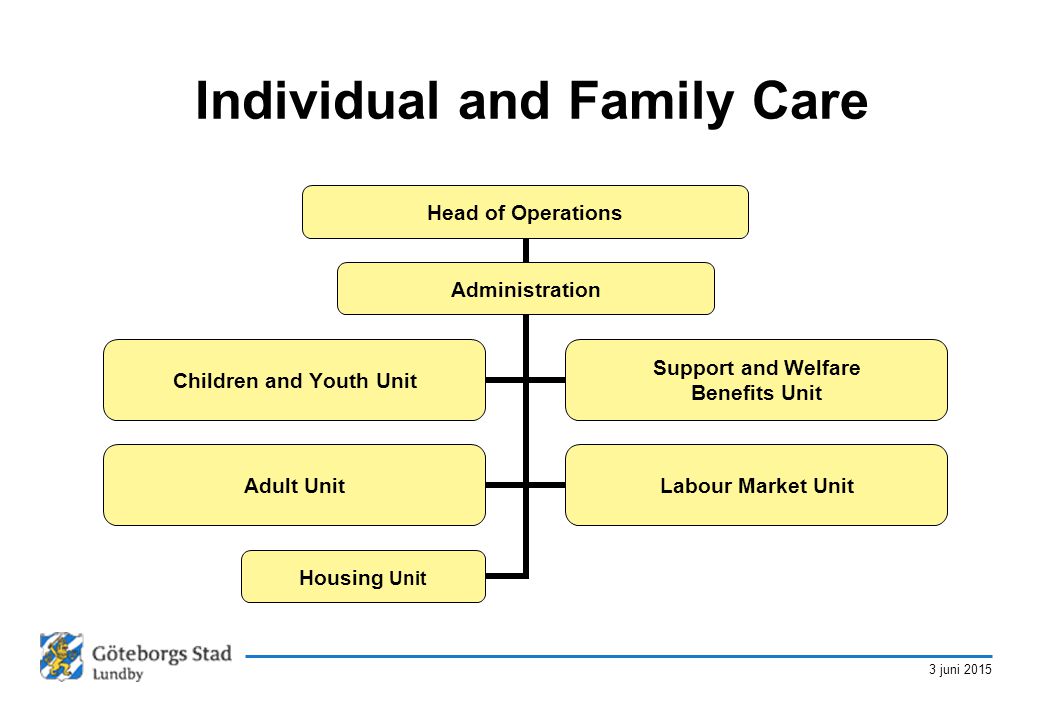 Individual and Family Care

Head of Operations

Administration

Children and Youth Unit

Support and Welfare Benefits Unit

Adult Unit

Labour Market Unit

Housing Unit

Göteborgs Stad
Lundby

3 juni 2015